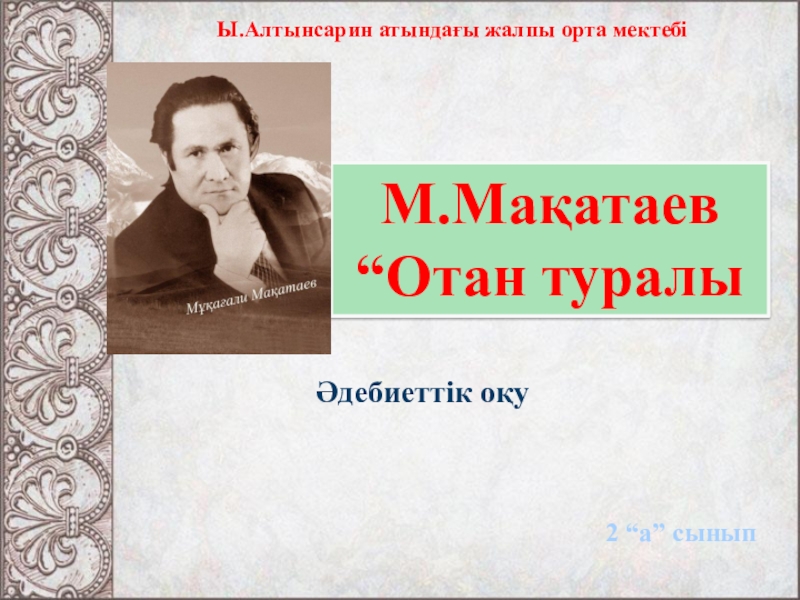 Ы.Алтынсарин атындағы жалпы орта мектебі

Мұқағали Мақатаев

М.Мақатаев
“Отан туралы

Әдебиеттік оқу

2 “а” сынып